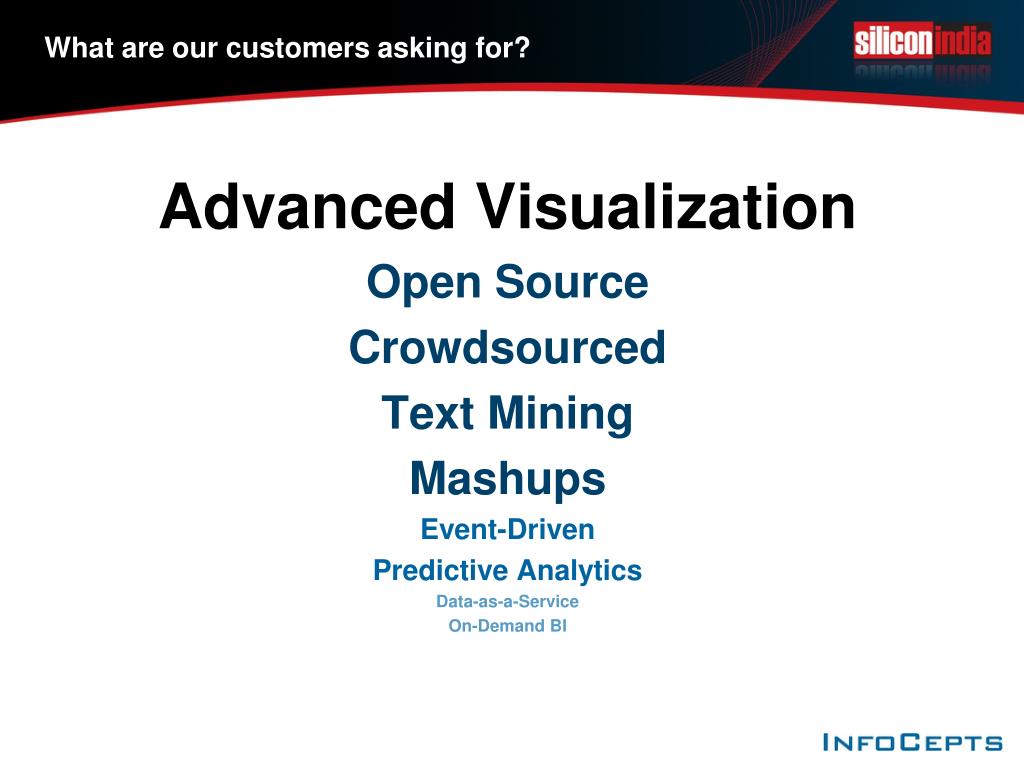 What are our customers asking for?

siliconindia

Advanced Visualization

Open Source

Crowdsourced

Text Mining

Mashups

Event-Driven

Predictive Analytics

Data-as-a-Service

On-Demand BI

INFOCEPTS